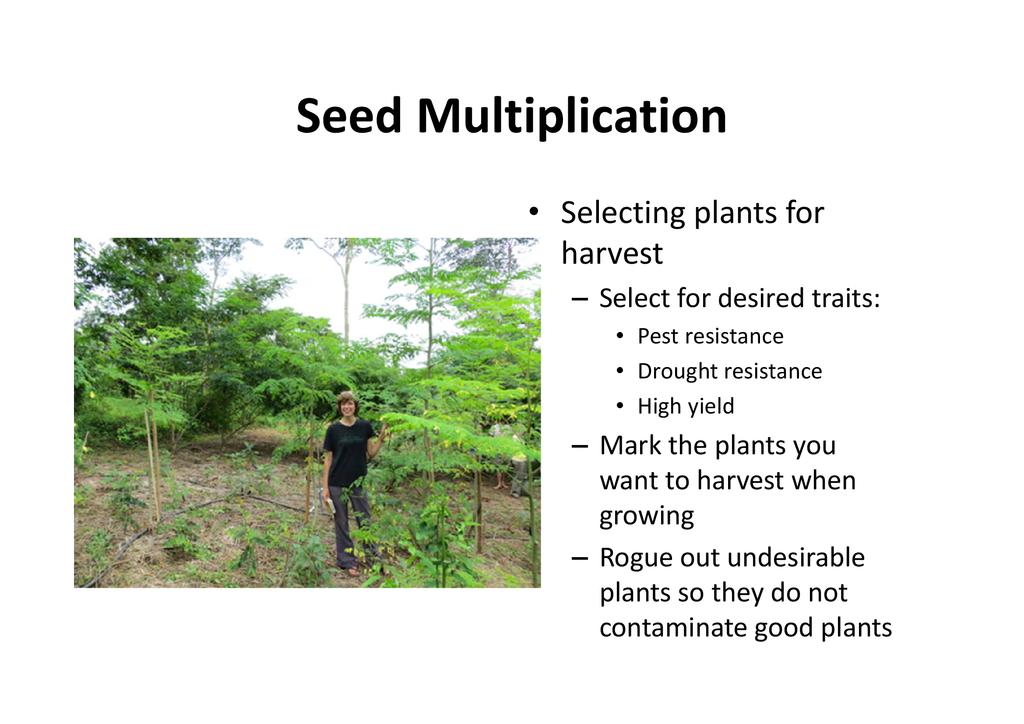 Seed Multiplication

• Selecting plants for harvest
– Select for desired traits:
• Pest resistance
• Drought resistance
• High yield
– Mark the plants you want to harvest when growing
– Rogue out undesirable plants so they do not contaminate good plants